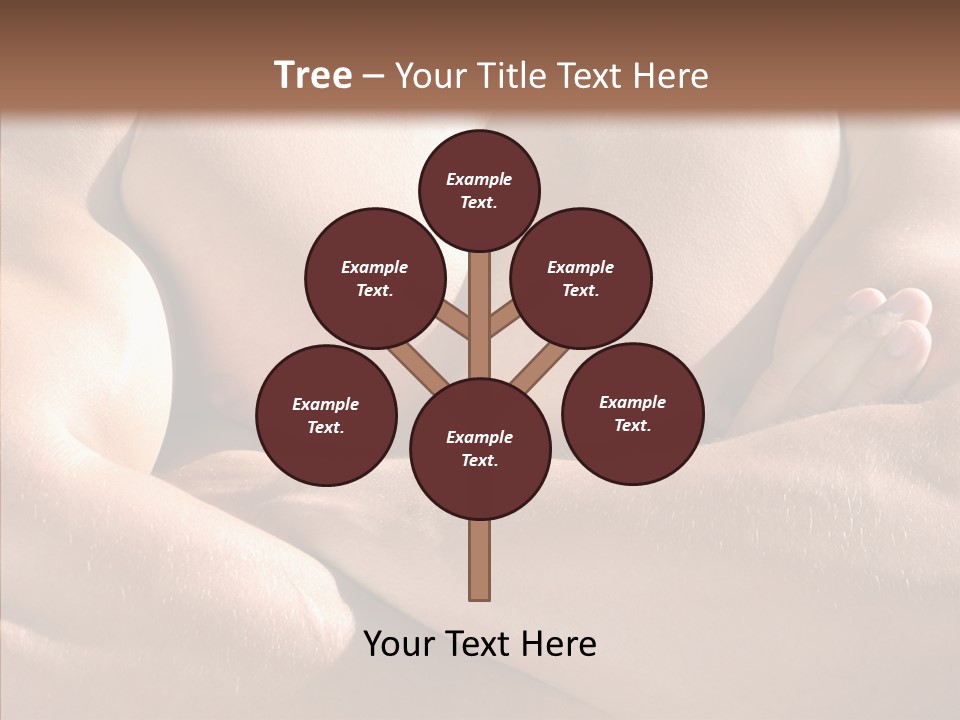 Tree – Your Title Text Here

Example Text.

Example Text.

Example Text.

Example Text.

Example Text.

Example Text.

Your Text Here